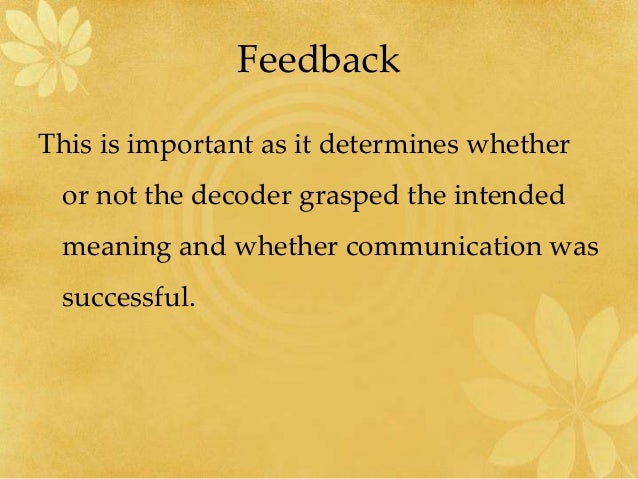 Feedback

This is important as it determines whether or not the decoder grasped the intended meaning and whether communication was successful.